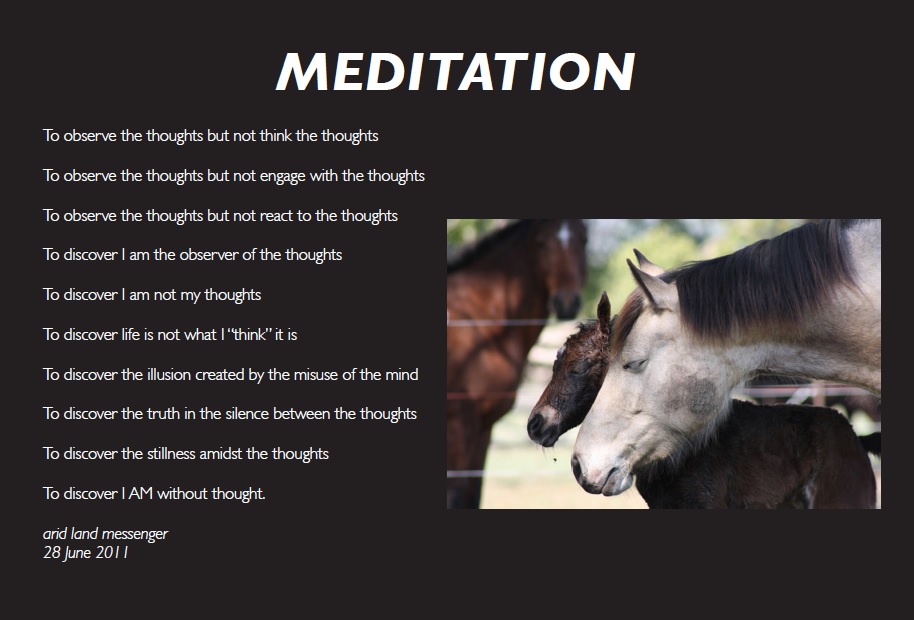 MEDITATION

To observe the thoughts but not think the thoughts

To observe the thoughts but not engage with the thoughts

To observe the thoughts but not react to the thoughts

To discover I am the observer of the thoughts

To discover I am not my thoughts

To discover life is not what I "think" it is

To discover the illusion created by the misuse of the mind

To discover the truth in the silence between the thoughts

To discover the stillness amidst the thoughts

To discover I AM without thought.

arid land messenger
28 June 2011